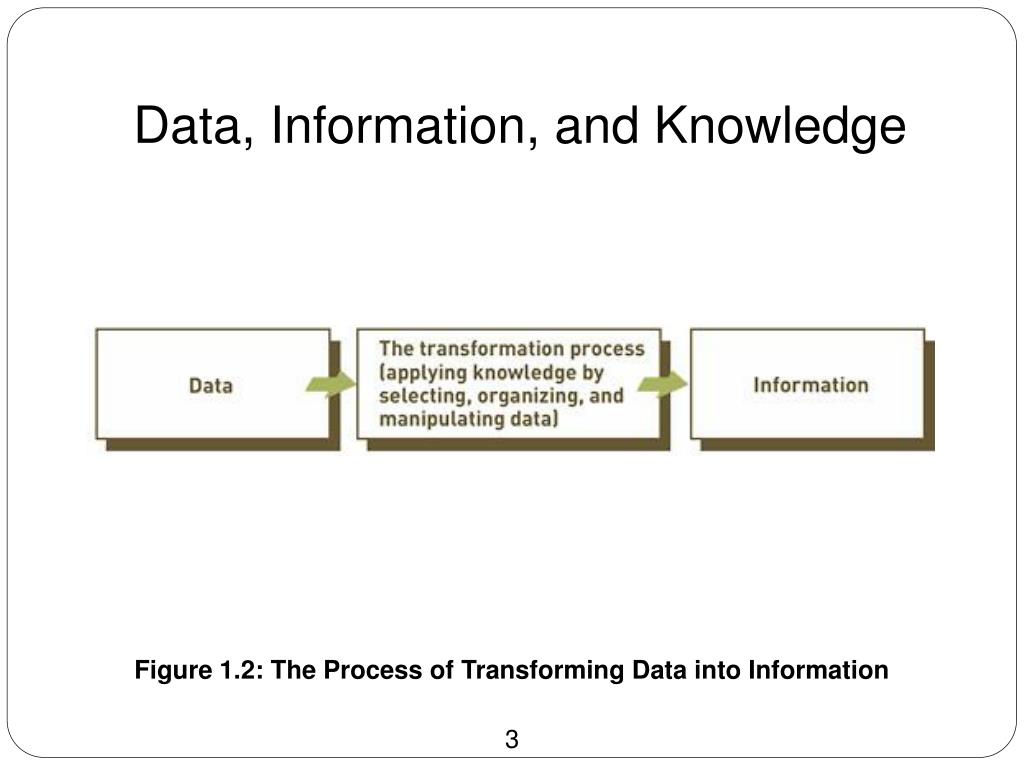 Data, Information, and Knowledge

Data

The transformation process (applying knowledge by selecting, organizing, and manipulating data)

Information

Figure 1.2: The Process of Transforming Data into Information

3